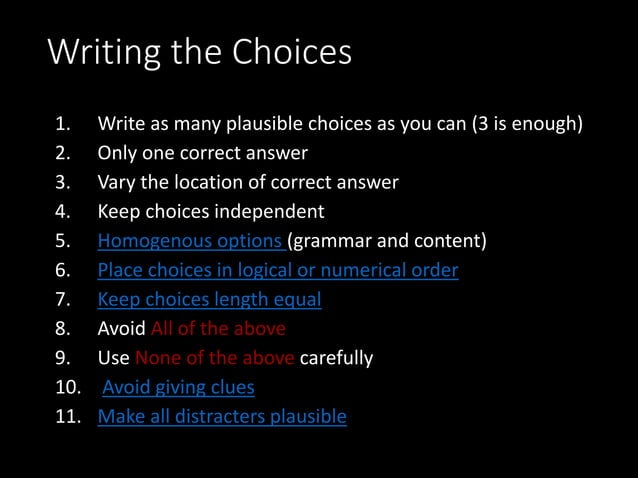 Writing the Choices

1. Write as many plausible choices as you can (3 is enough)
2. Only one correct answer
3. Vary the location of correct answer
4. Keep choices independent
5. Homogenous options (grammar and content)
6. Place choices in logical or numerical order
7. Keep choices length equal
8. Avoid All of the above
9. Use None of the above carefully
10. Avoid giving clues
11. Make all distracters plausible